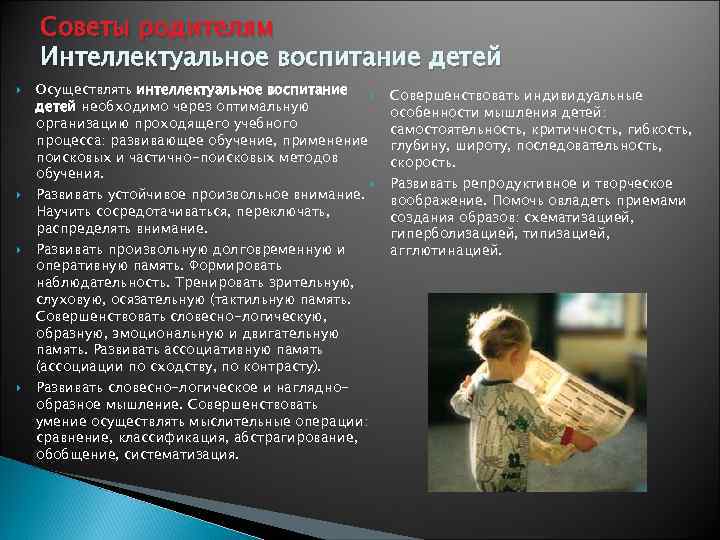 Советы родителям
Интеллектуальное воспитание детей

Осуществлять интеллектуальное воспитание детей необходимо через оптимальную организацию проходящего учебного процесса: развивающее обучение, применение поисковых и частично-поисковых методов обучения.

Развивать устойчивое произвольное внимание. Научить сосредотачиваться, переключать, распределять внимание.

Развивать произвольную долговременную и оперативную память. Формировать наблюдательность. Тренировать зрительную, слуховую, осязательную (тактильную память. Совершенствовать словесно-логическую, образную, эмоциональную и двигательную память. Развивать ассоциативную память (ассоциации по сходству, по контрасту).

Развивать словесно-логическое и наглядно-образное мышление. Совершенствовать умение осуществлять мыслительные операции: сравнение, классификация, абстрагирование, обобщение, систематизация.

Совершенствовать индивидуальные особенности мышления детей: самостоятельность, критичность, гибкость, глубину, широту, последовательность, скорость.

Развивать репродуктивное и творческое воображение. Помочь овладеть приемами создания образов: схематизацией, гиперболизацией, типизацией, агглютинацией.